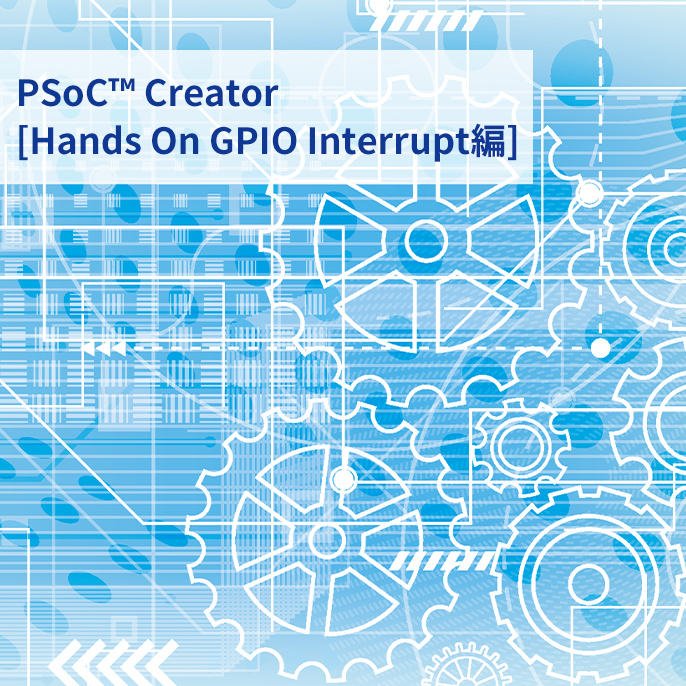 PSoC™ Creator
[Hands On GPIO Interrupt編]